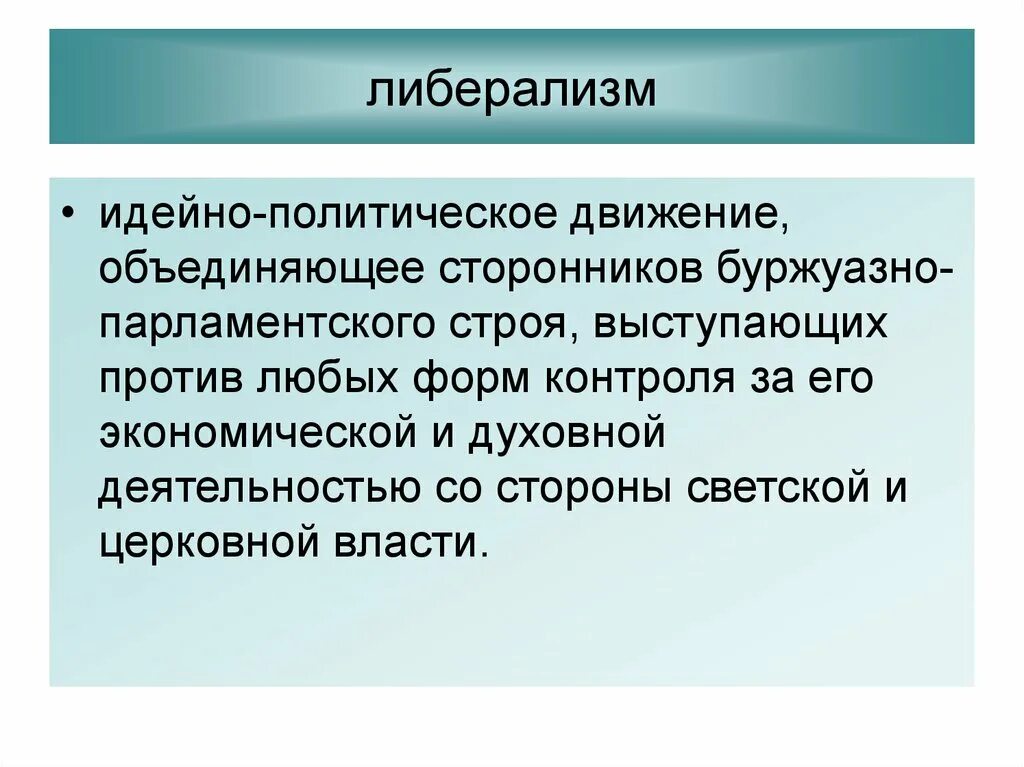 либерализм

• идейно-политическое движение, объединяющее сторонников буржуазно-парламентского строя, выступающих против любых форм контроля за его экономической и духовной деятельностью со стороны светской и церковной власти.